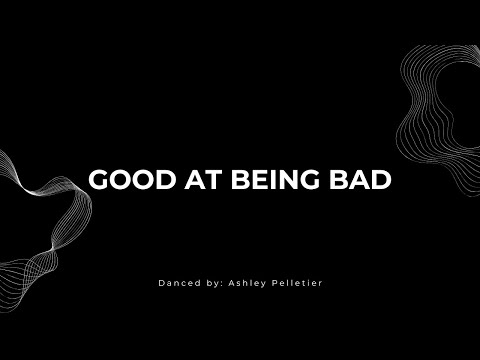 GOOD AT BEING BAD

Danced by: Ashley Pelletier